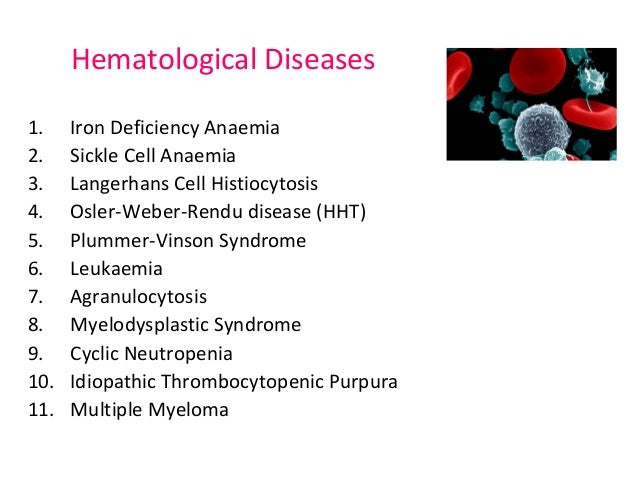 Hematological Diseases

1. Iron Deficiency Anaemia
2. Sickle Cell Anaemia
3. Langerhans Cell Histiocytosis
4. Osler-Weber-Rendu disease (HHT)
5. Plummer-Vinson Syndrome
6. Leukaemia
7. Agranulocytosis
8. Myelodysplastic Syndrome
9. Cyclic Neutropenia
10. Idiopathic Thrombocytopenic Purpura
11. Multiple Myeloma